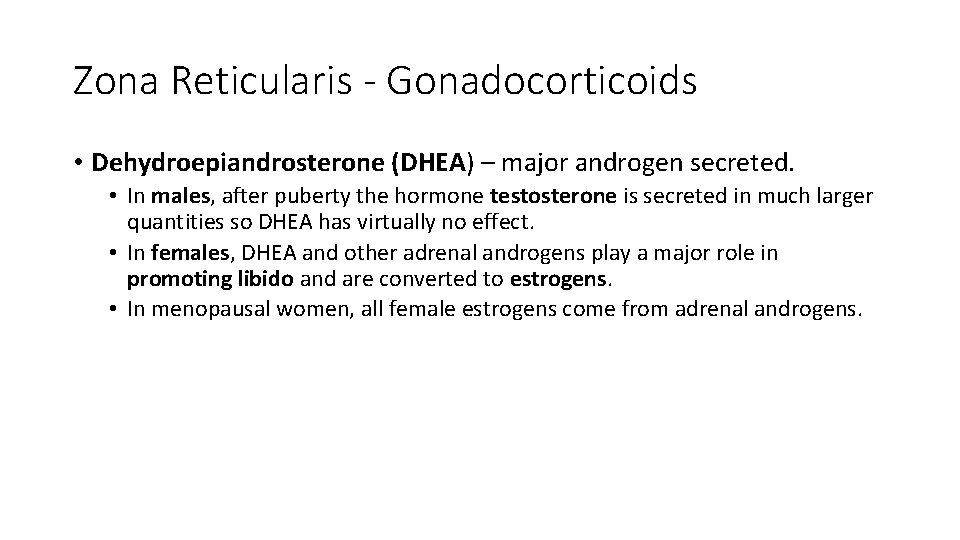 Zona Reticularis - Gonadocorticoids

• Dehydroepiandrosterone (DHEA) – major androgen secreted.

• In males, after puberty the hormone testosterone is secreted in much larger quantities so DHEA has virtually no effect.

• In females, DHEA and other adrenal androgens play a major role in promoting libido and are converted to estrogens.

• In menopausal women, all female estrogens come from adrenal androgens.